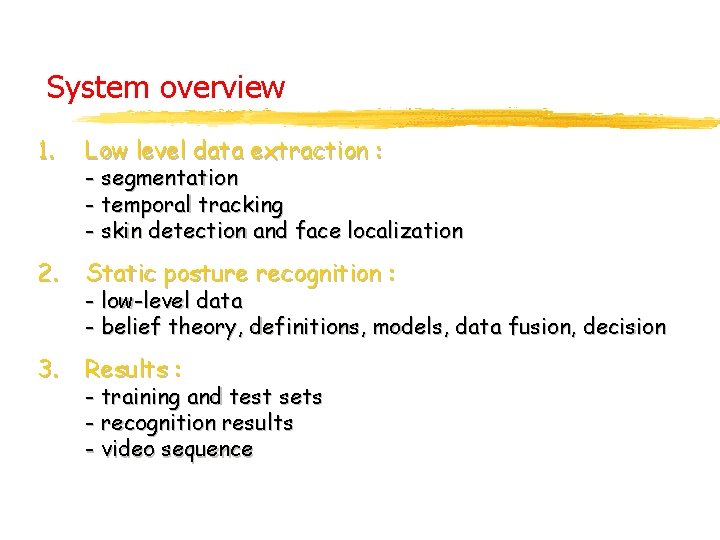 System overview

1. Low level data extraction :
- segmentation
- temporal tracking
- skin detection and face localization

2. Static posture recognition :
- low-level data
- belief theory, definitions, models, data fusion, decision

3. Results :
- training and test sets
- recognition results
- video sequence